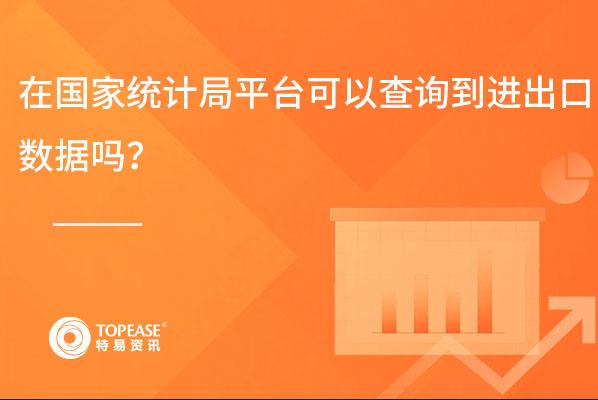 在国家统计局平台可以查询到进出口数据吗？

TOPEASE®
特易资讯